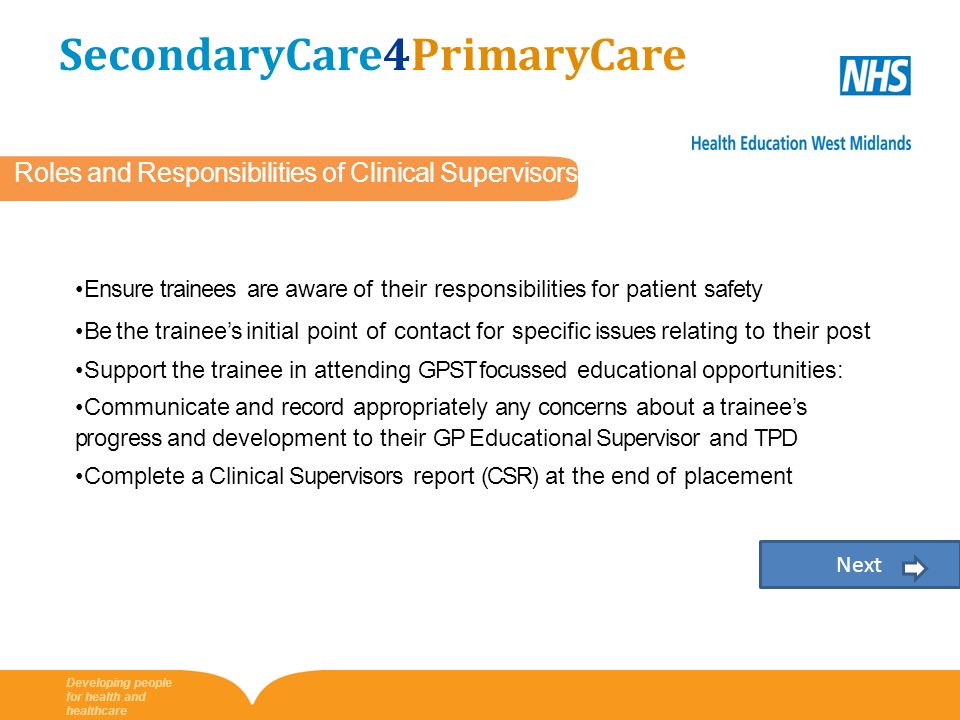 SecondaryCare4PrimaryCare

NHS

Health Education West Midlands

Roles and Responsibilities of Clinical Supervisors

•Ensure trainees are aware of their responsibilities for patient safety

•Be the trainee's initial point of contact for specific issues relating to their post

•Support the trainee in attending GPST focussed educational opportunities:

•Communicate and record appropriately any concerns about a trainee's progress and development to their GP Educational Supervisor and TPD

•Complete a Clinical Supervisors report (CSR) at the end of placement

Next

Developing people for health and healthcare